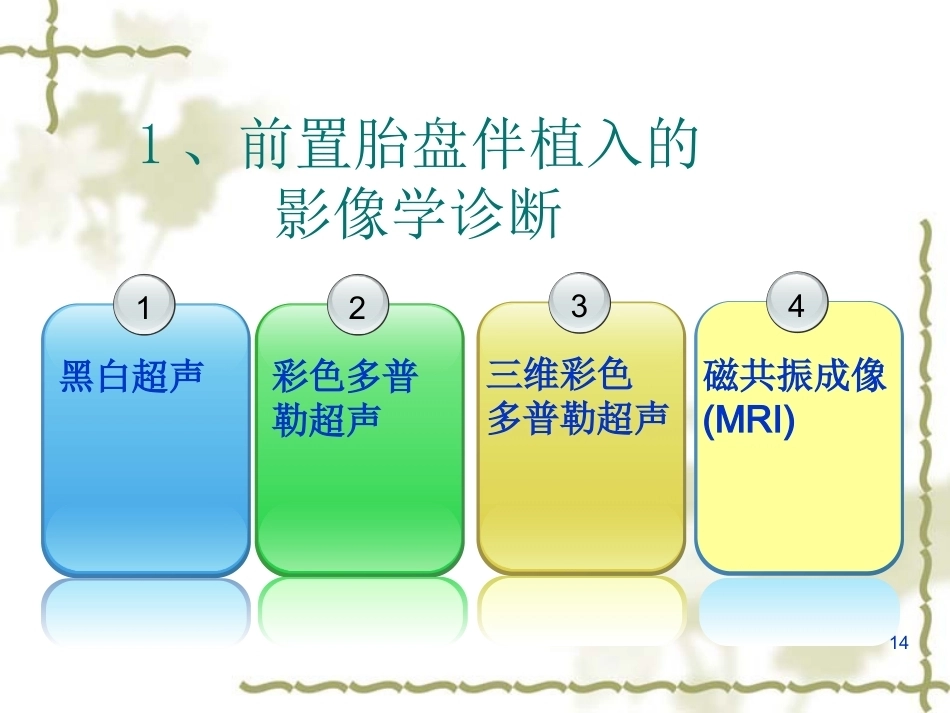 1、前置胎盘伴植入的影像学诊断

1
黑白超声

2
彩色多普勒超声

3
三维彩色多普勒超声

4
磁共振成像(MRI)

14